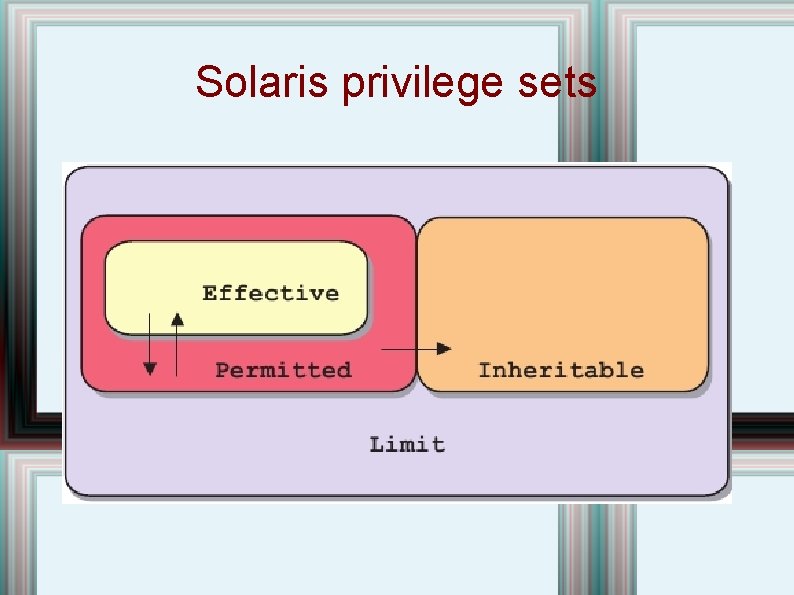 Solaris privilege sets

Effective

Permitted

Inheritable

Limit